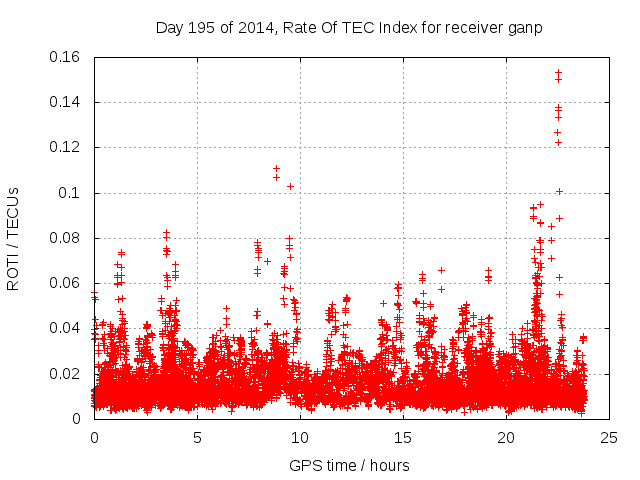 Day 195 of 2014, Rate Of TEC Index for receiver ganp

ROTI / TECUs

0.16
0.14
0.12
0.1
0.08
0.06
0.04
0.02
0

0
5
10
15
20
25

GPS time / hours